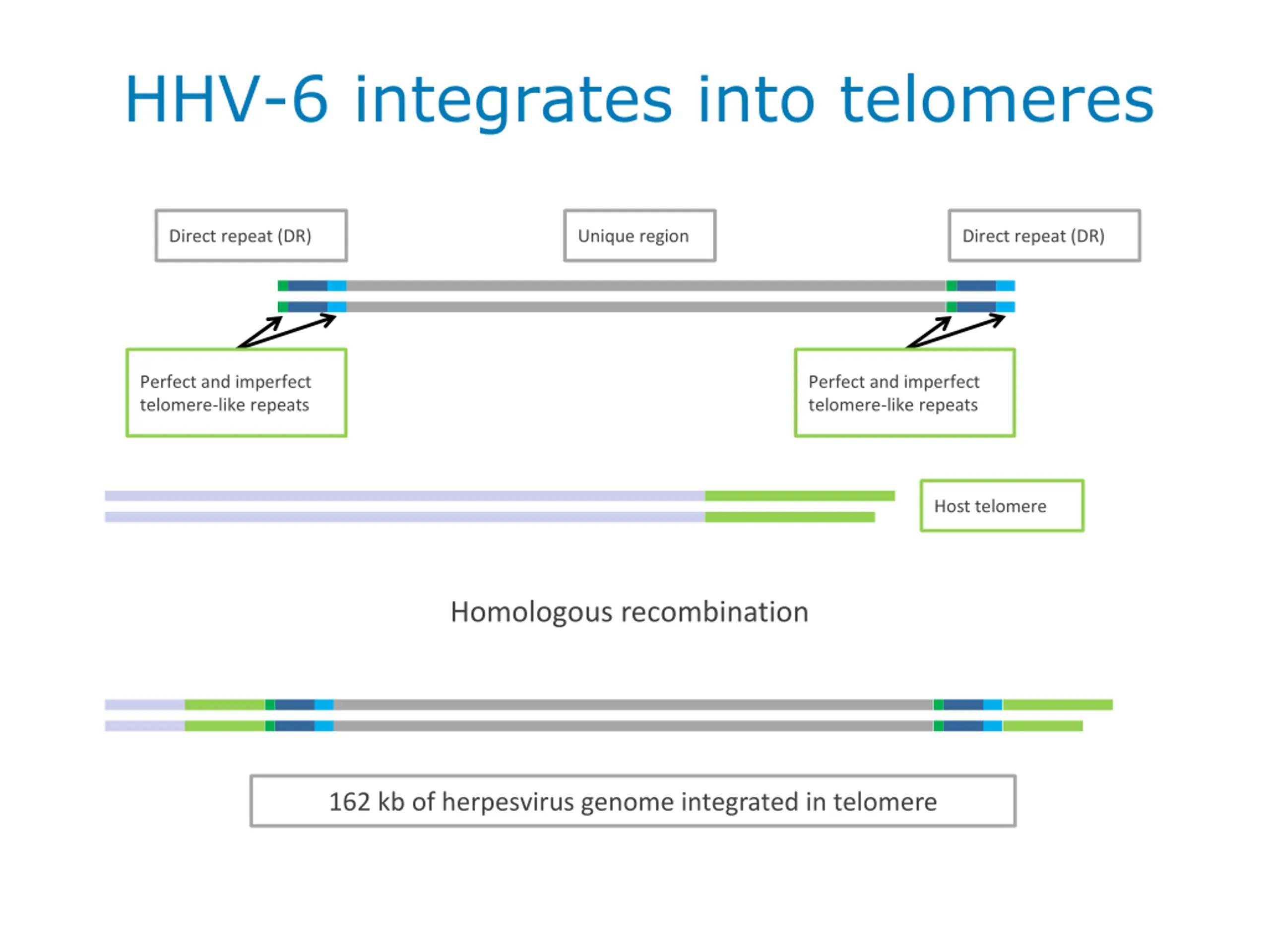 HHV-6 integrates into telomeres

Direct repeat (DR)

Unique region

Direct repeat (DR)

Perfect and imperfect telomere-like repeats

Perfect and imperfect telomere-like repeats

Host telomere

Homologous recombination

162 kb of herpesvirus genome integrated in telomere